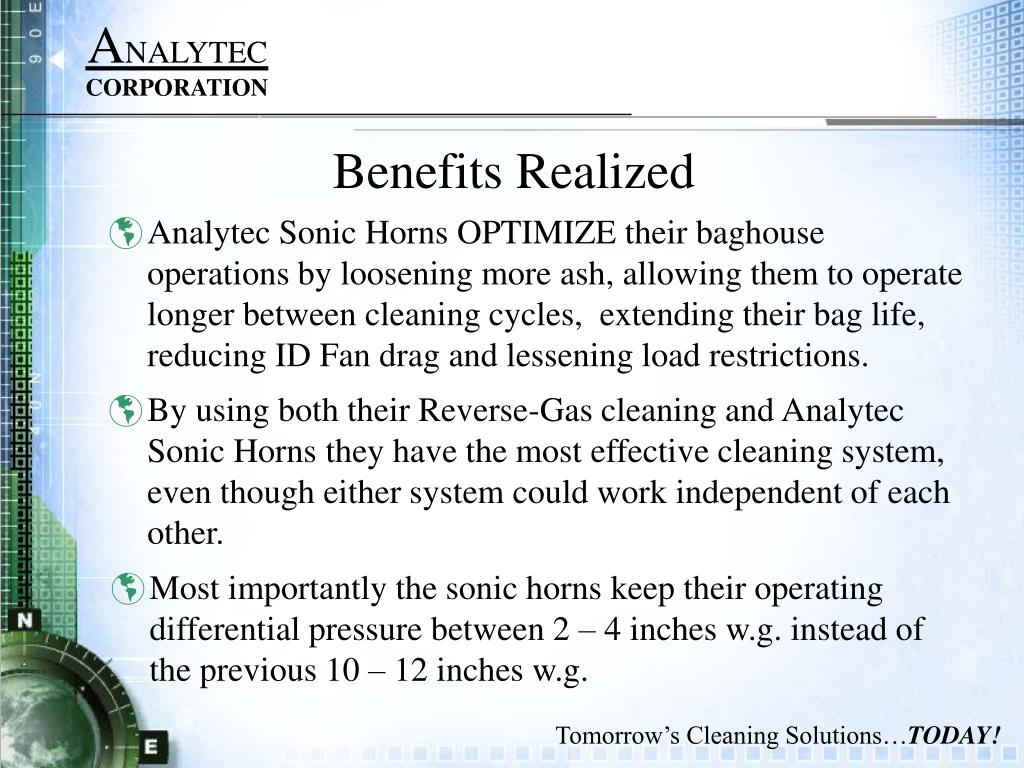 ANALYTEC
CORPORATION

Benefits Realized

Analytec Sonic Horns OPTIMIZE their baghouse operations by loosening more ash, allowing them to operate longer between cleaning cycles, extending their bag life, reducing ID Fan drag and lessening load restrictions.

By using both their Reverse-Gas cleaning and Analytec Sonic Horns they have the most effective cleaning system, even though either system could work independent of each other.

Most importantly the sonic horns keep their operating differential pressure between 2 – 4 inches w.g. instead of the previous 10 – 12 inches w.g.

Tomorrow's Cleaning Solutions…TODAY!